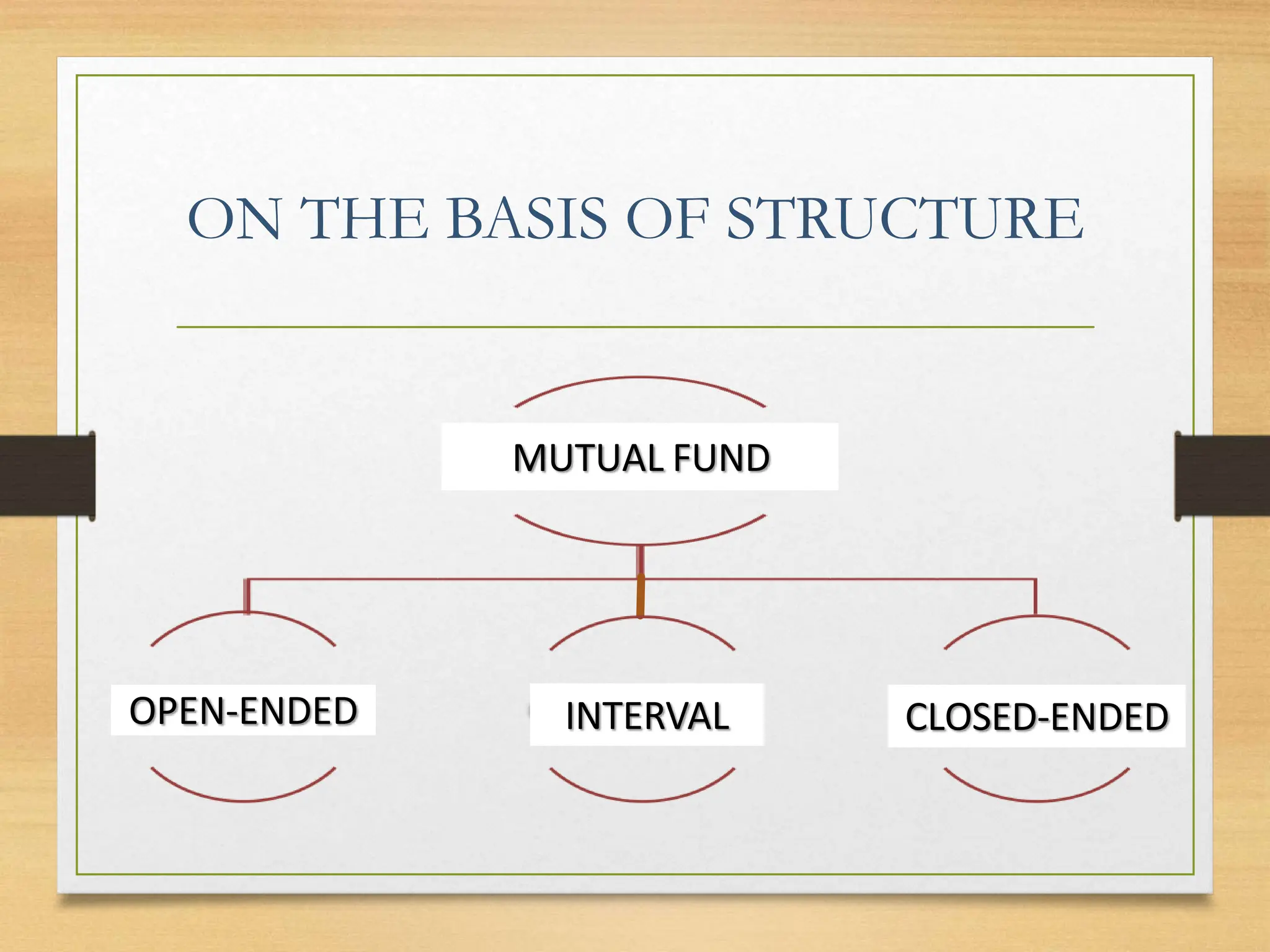 ON THE BASIS OF STRUCTURE

MUTUAL FUND

OPEN-ENDED

INTERVAL

CLOSED-ENDED